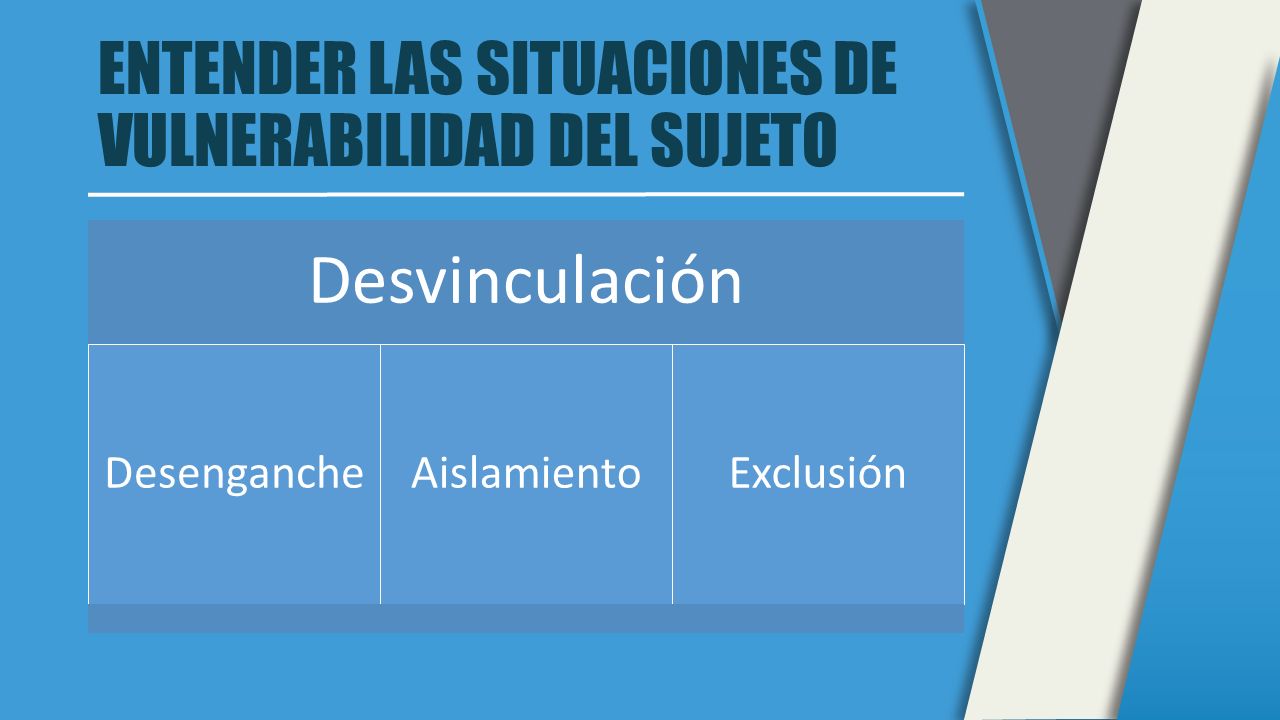 ENTENDER LAS SITUACIONES DE VULNERABILIDAD DEL SUJETO

Desvinculación

Desenganche

Aislamiento

Exclusión